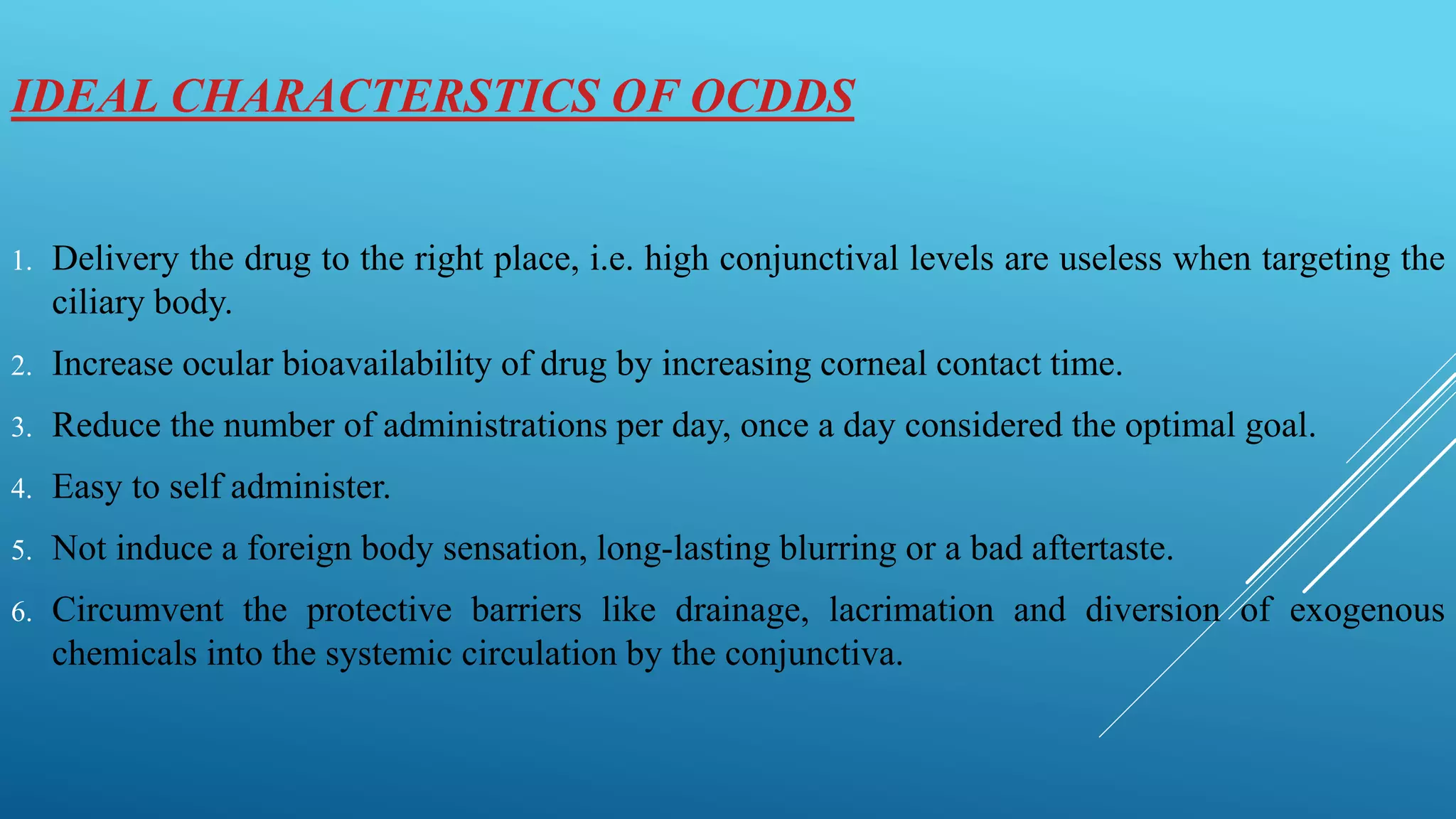 IDEAL CHARACTERSTICS OF OCDDS

1. Delivery the drug to the right place, i.e. high conjunctival levels are useless when targeting the ciliary body.

2. Increase ocular bioavailability of drug by increasing corneal contact time.

3. Reduce the number of administrations per day, once a day considered the optimal goal.

4. Easy to self administer.

5. Not induce a foreign body sensation, long-lasting blurring or a bad aftertaste.

6. Circumvent the protective barriers like drainage, lacrimation and diversion of exogenous chemicals into the systemic circulation by the conjunctiva.